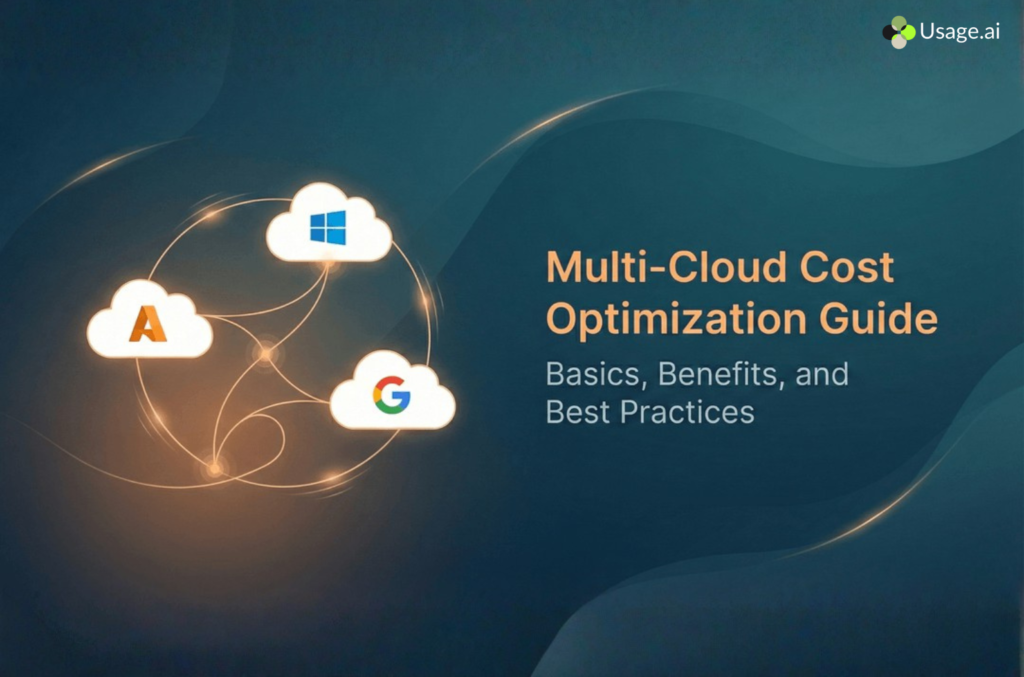 Usage.ai

A

G

Multi-Cloud Cost Optimization Guide

Basics, Benefits, and Best Practices